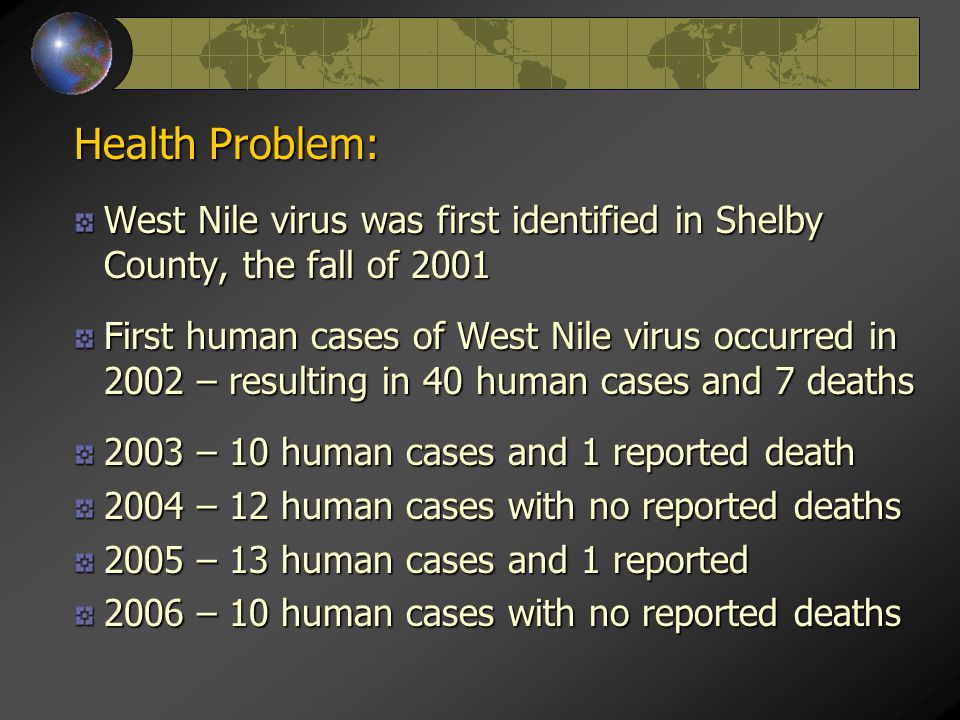 Health Problem:

West Nile virus was first identified in Shelby County, the fall of 2001

First human cases of West Nile virus occurred in 2002 – resulting in 40 human cases and 7 deaths

2003 – 10 human cases and 1 reported death

2004 – 12 human cases with no reported deaths

2005 – 13 human cases and 1 reported

2006 – 10 human cases with no reported deaths